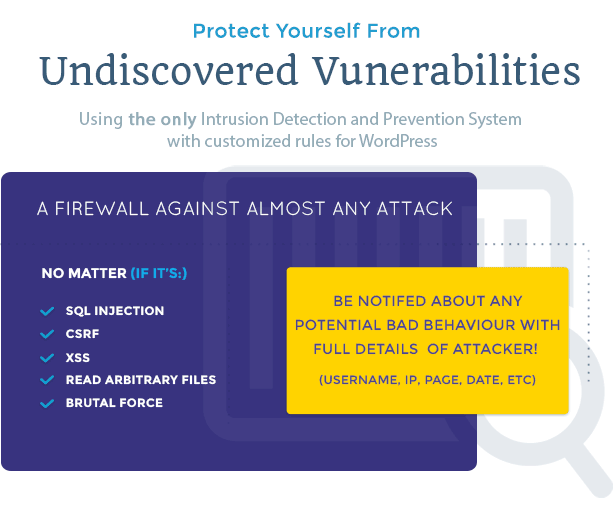 Protect Yourself From

Undiscovered Vunerabilities

Using the only Intrusion Detection and Prevention System with customized rules for WordPress

A FIREWALL AGAINST ALMOST ANY ATTACK

NO MATTER (IF IT'S:)

SQL INJECTION
CSRF
XSS
READ ARBITRARY FILES
BRUTAL FORCE

BE NOTIFED ABOUT ANY POTENTIAL BAD BEHAVIOUR WITH FULL DETAILS OF ATTACKER!

(USERNAME, IP, PAGE, DATE, ETC)